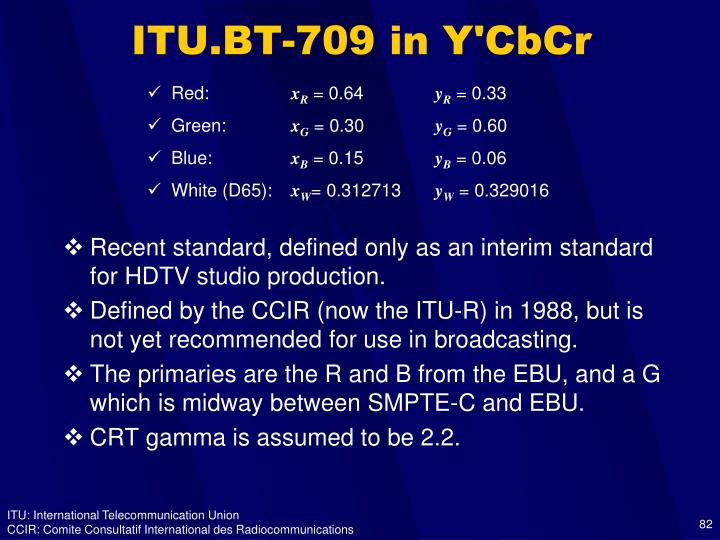 ITU.BT-709 in Y'CbCr

✓ Red: $x_R = 0.64$ $y_R = 0.33$

✓ Green: $x_G = 0.30$ $y_G = 0.60$

✓ Blue: $x_B = 0.15$ $y_B = 0.06$

✓ White (D65): $x_W = 0.312713$ $y_W = 0.329016$

❖ Recent standard, defined only as an interim standard for HDTV studio production.

❖ Defined by the CCIR (now the ITU-R) in 1988, but is not yet recommended for use in broadcasting.

❖ The primaries are the R and B from the EBU, and a G which is midway between SMPTE-C and EBU.

❖ CRT gamma is assumed to be 2.2.

ITU: International Telecommunication Union
CCIR: Comite Consultatif International des Radiocommunications

82